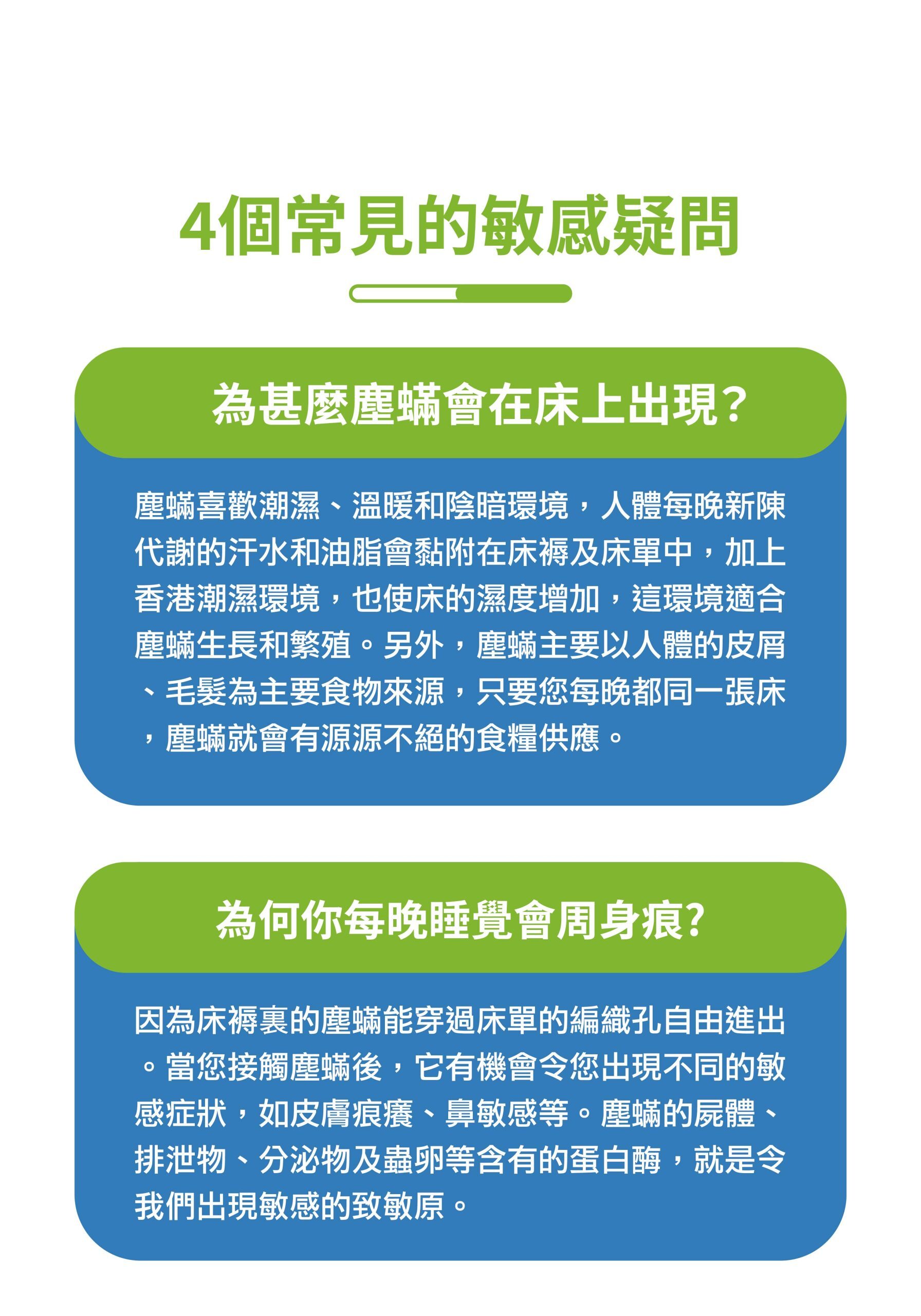 4個常見的敏感疑問

為甚麼塵蟎會在床上出現?

塵蟎喜歡潮濕、溫暖和陰暗環境，人體每晚新陳代謝的汗水和油脂會黏附在床褥及床單中，加上香港潮濕環境，也使床的濕度增加，這環境適合塵蟎生長和繁殖。另外，塵蟎主要以人體的皮屑、毛髮為主要食物來源，只要您每晚都同一張床，塵蟎就會有源源不絕的食糧供應。

為何你每晚睡覺會周身痕?

因為床褥裏的塵蟎能穿過床單的編織孔自由進出。當您接觸塵蟎後，它有機會令您出現不同的敏感症狀，如皮膚痕癢、鼻敏感等。塵蟎的屍體、排泄物、分泌物及蟲卵等含有的蛋白酶，就是令我們出現敏感的致敏原。